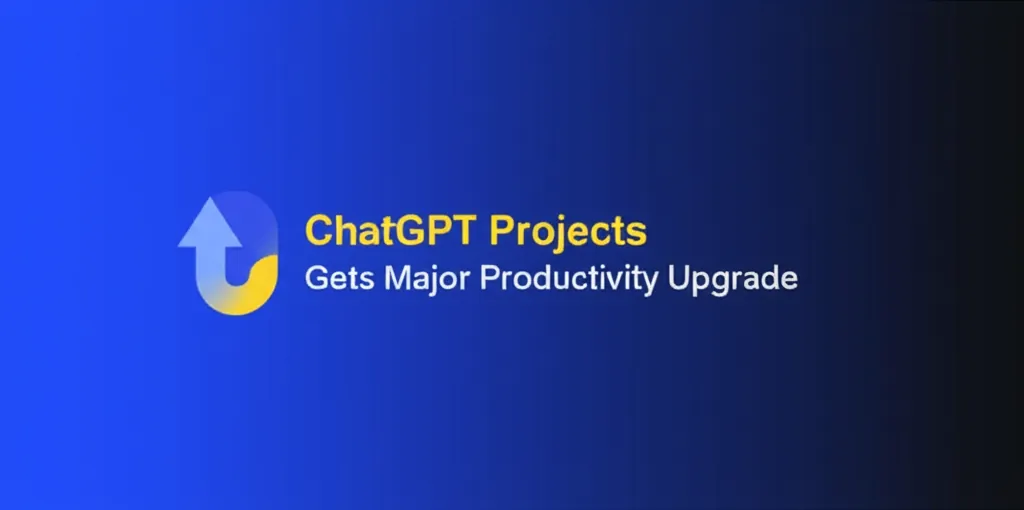 ChatGPT Projects
Gets Major Productivity Upgrade